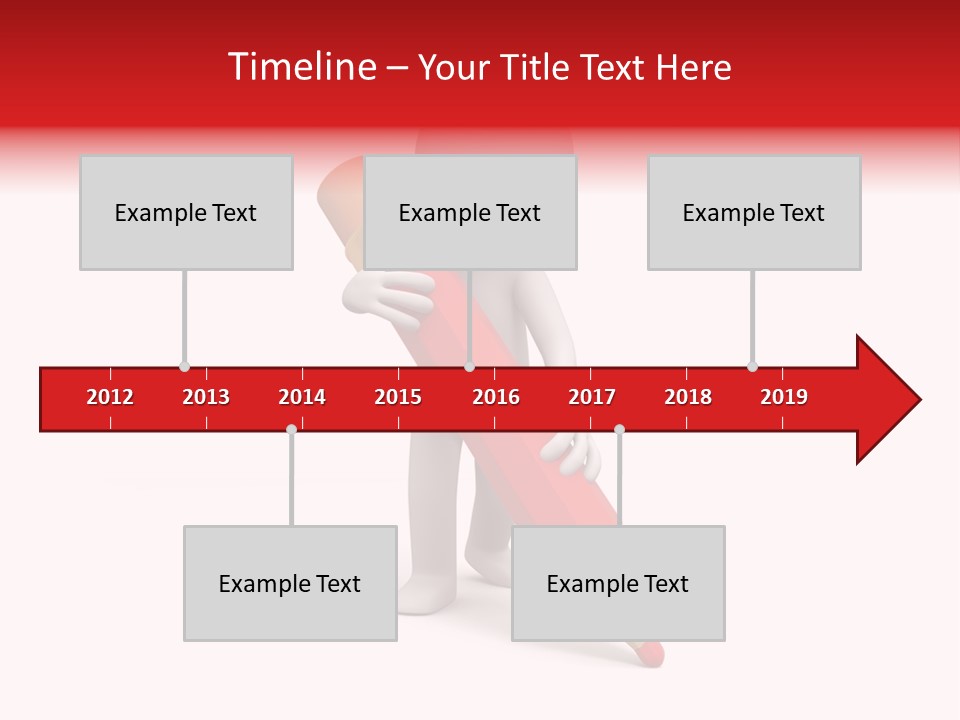 Timeline – Your Title Text Here

Example Text

Example Text

Example Text

2012 2013 2014 2015 2016 2017 2018 2019

Example Text

Example Text